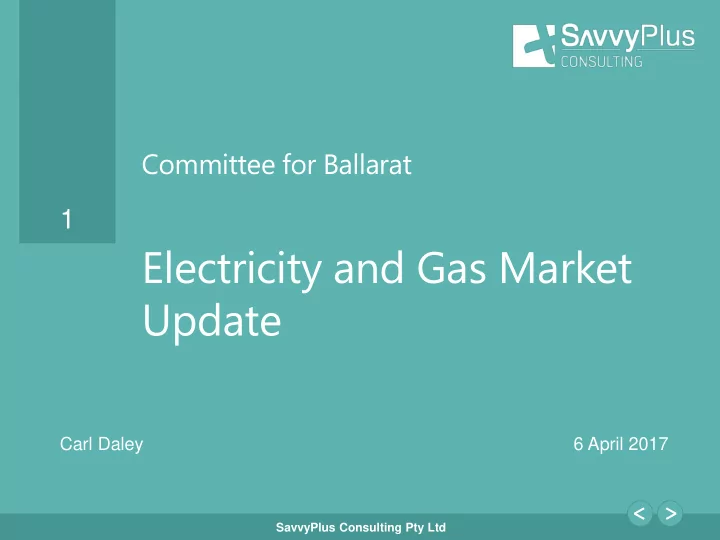 SavvyPlus
CONSULTING

Committee for Ballarat

1

Electricity and Gas Market Update

Carl Daley

6 April 2017

<
>

SavvyPlus Consulting Pty Ltd